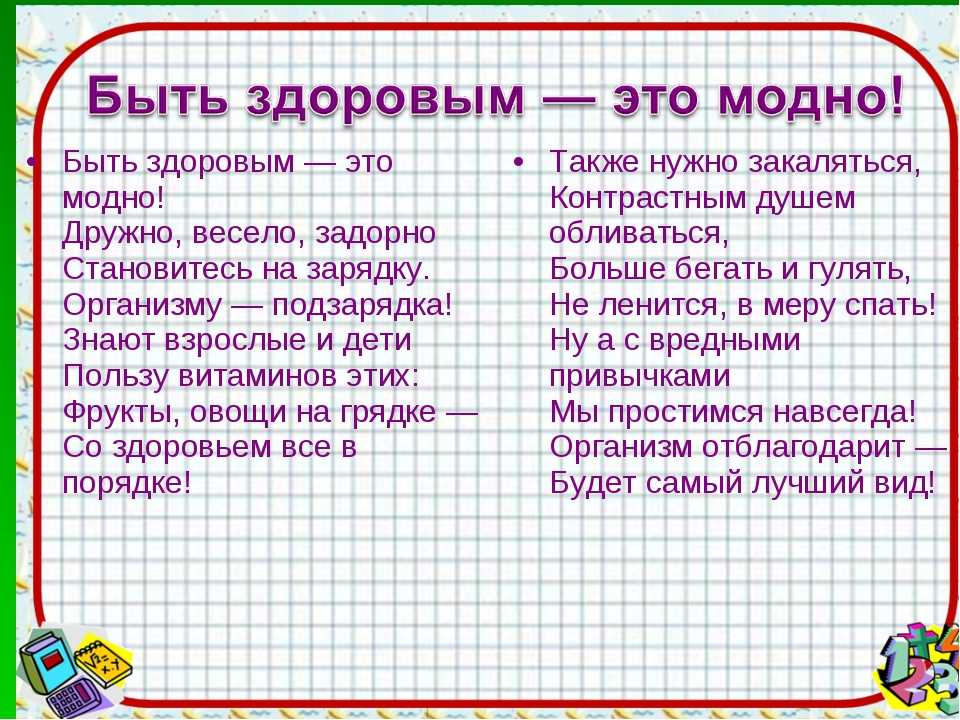 Быть здоровым — это модно!

• Быть здоровым — это модно!
Дружно, весело, задорно
Становитесь на зарядку.
Организму — подзарядка!
Знают взрослые и дети
Пользу витаминов этих:
Фрукты, овощи на грядке —
Со здоровьем все в порядке!

• Также нужно закаляться,
Контрастным душем обливаться,
Больше бегать и гулять,
Не ленится, в меру спать!
Ну а с вредными привычками
Мы простимся навсегда!
Организм отблагодарит —
Будет самый лучший вид!